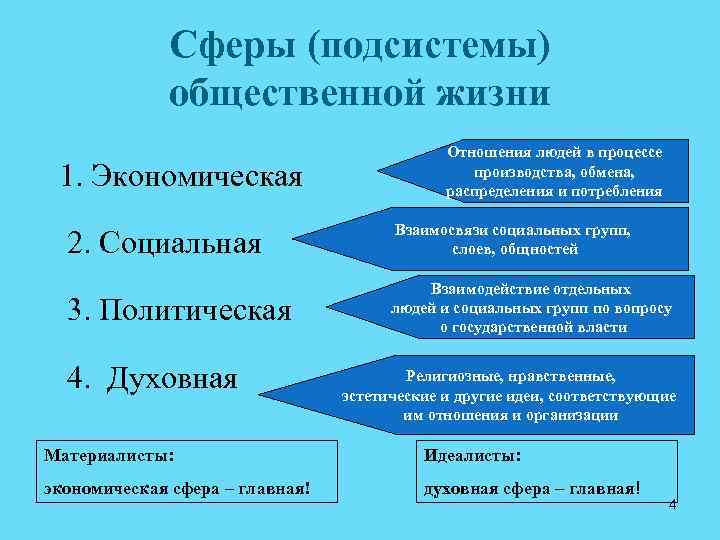 Сферы (подсистемы) общественной жизни

1. Экономическая

Отношения людей в процессе производства, обмена, распределения и потребления

2. Социальная

Взаимосвязи социальных групп, слоев, общностей

3. Политическая

Взаимодействие отдельных людей и социальных групп по вопросу о государственной власти

4. Духовная

Религиозные, нравственные, эстетические и другие идеи, соответствующие им отношения и организации

Материалисты:
экономическая сфера – главная!

Идеалисты:
духовная сфера – главная!

4